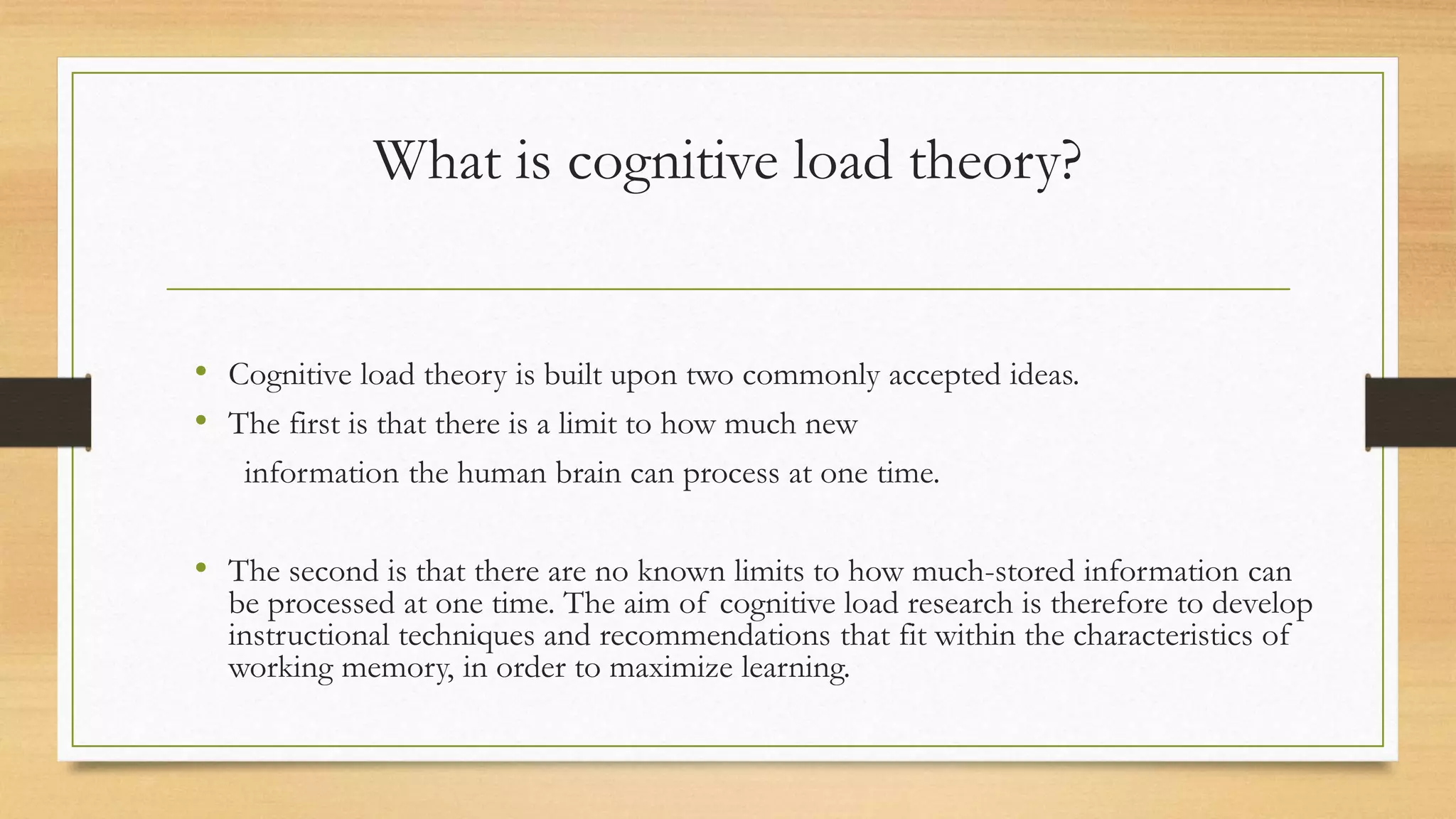 What is cognitive load theory?

• Cognitive load theory is built upon two commonly accepted ideas.
• The first is that there is a limit to how much new information the human brain can process at one time.

• The second is that there are no known limits to how much-stored information can be processed at one time. The aim of cognitive load research is therefore to develop instructional techniques and recommendations that fit within the characteristics of working memory, in order to maximize learning.